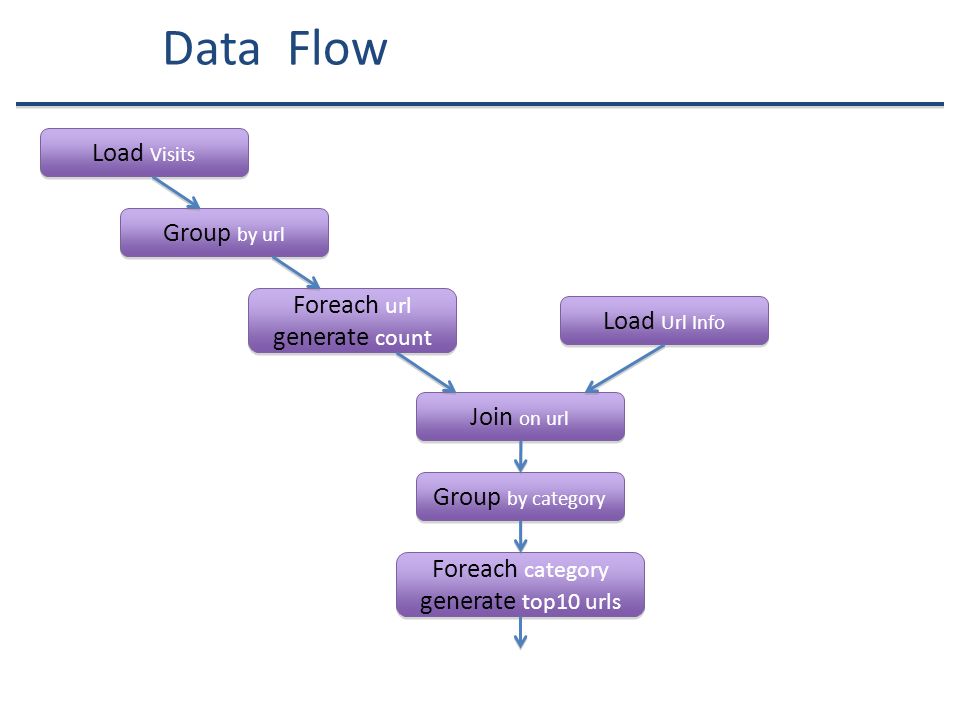 Data Flow

Load Visits

Group by url

Foreach url generate count

Load Url Info

Join on url

Group by category

Foreach category generate top10 urls